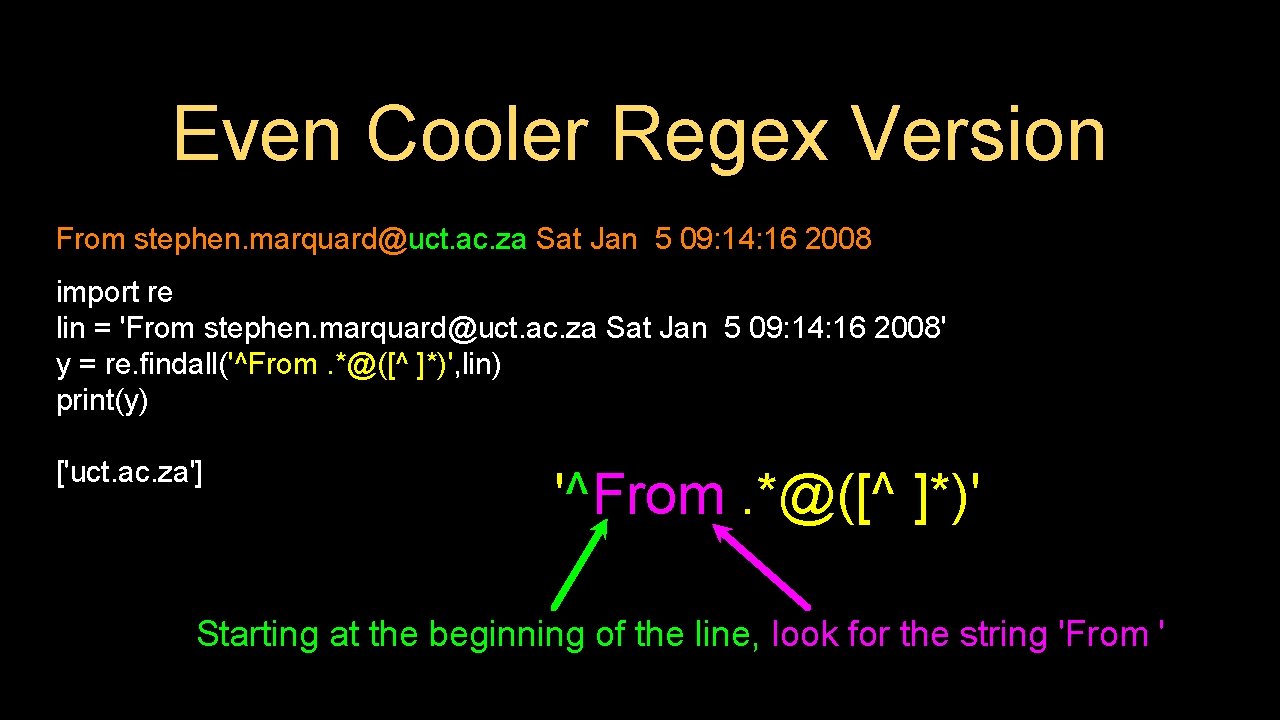 Even Cooler Regex Version

From stephen.marquard@uct.ac.za Sat Jan 5 09:14:16 2008

import re
lin = 'From stephen.marquard@uct.ac.za Sat Jan 5 09:14:16 2008'
y = re.findall('^From .*@([^ ]*)',lin)
print(y)

['uct.ac.za']

'^From .*@([^ ]*)'

Starting at the beginning of the line, look for the string 'From '